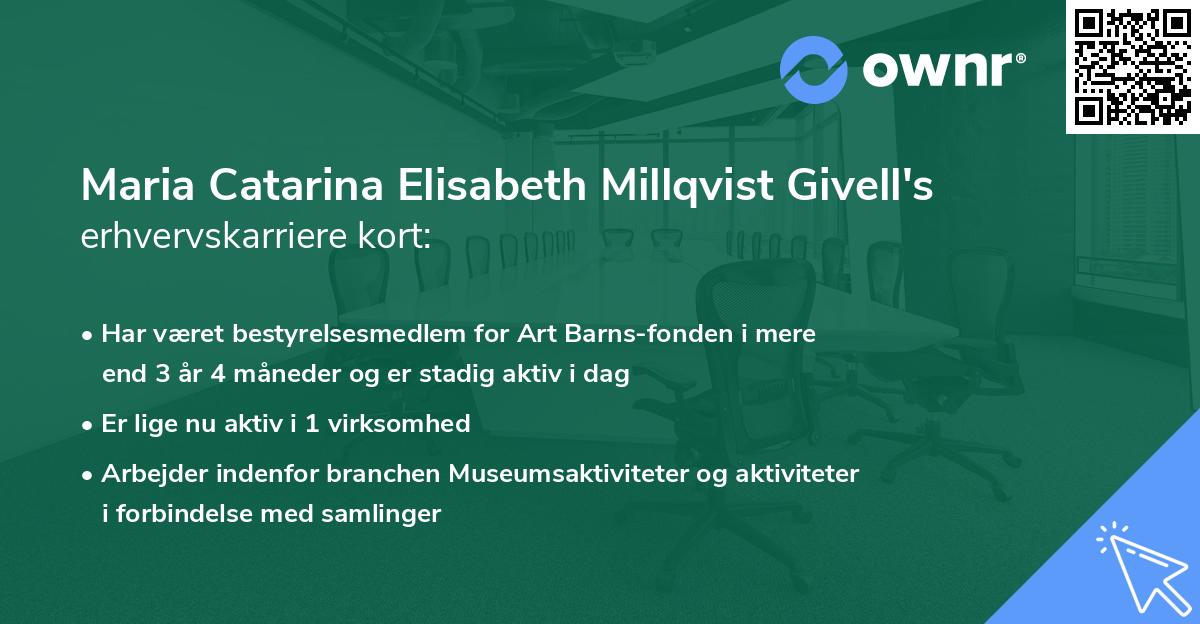 ownr®

Maria Catarina Elisabeth Millqvist Givell's
erhvervskarriere kort:

• Har været bestyrelsesmedlem for Art Barns-fonden i mere end 3 år 4 måneder og er stadig aktiv i dag
• Er lige nu aktiv i 1 virksomhed
• Arbejder indenfor branchen Museumsaktiviteter og aktiviteter i forbindelse med samlinger